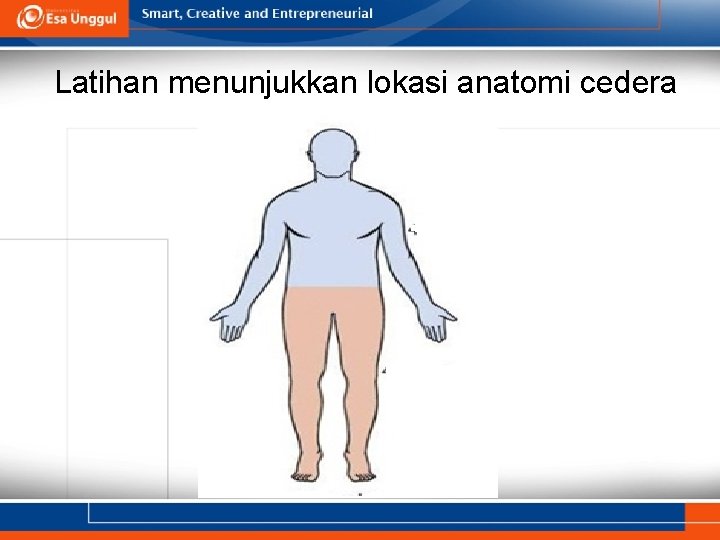 Esa Unggul

Smart, Creative and Entrepreneurial

Latihan menunjukkan lokasi anatomi cedera